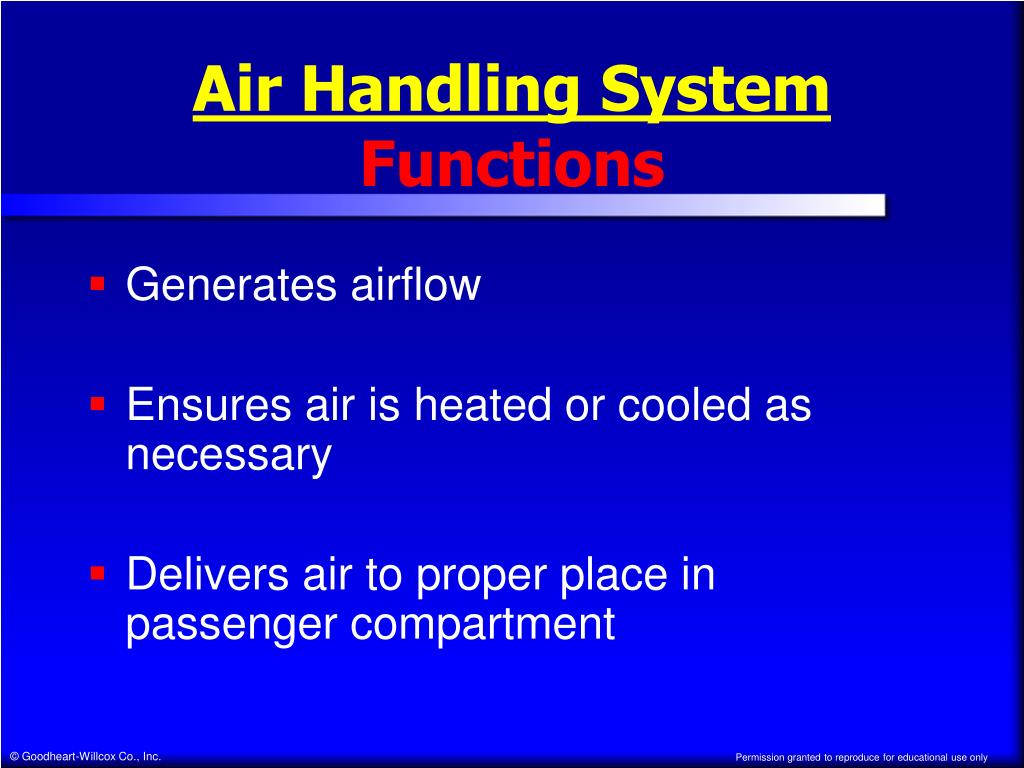 Air Handling System
Functions

▪ Generates airflow

▪ Ensures air is heated or cooled as necessary

▪ Delivers air to proper place in passenger compartment

© Goodheart-Willcox Co., Inc.

Permission granted to reproduce for educational use only